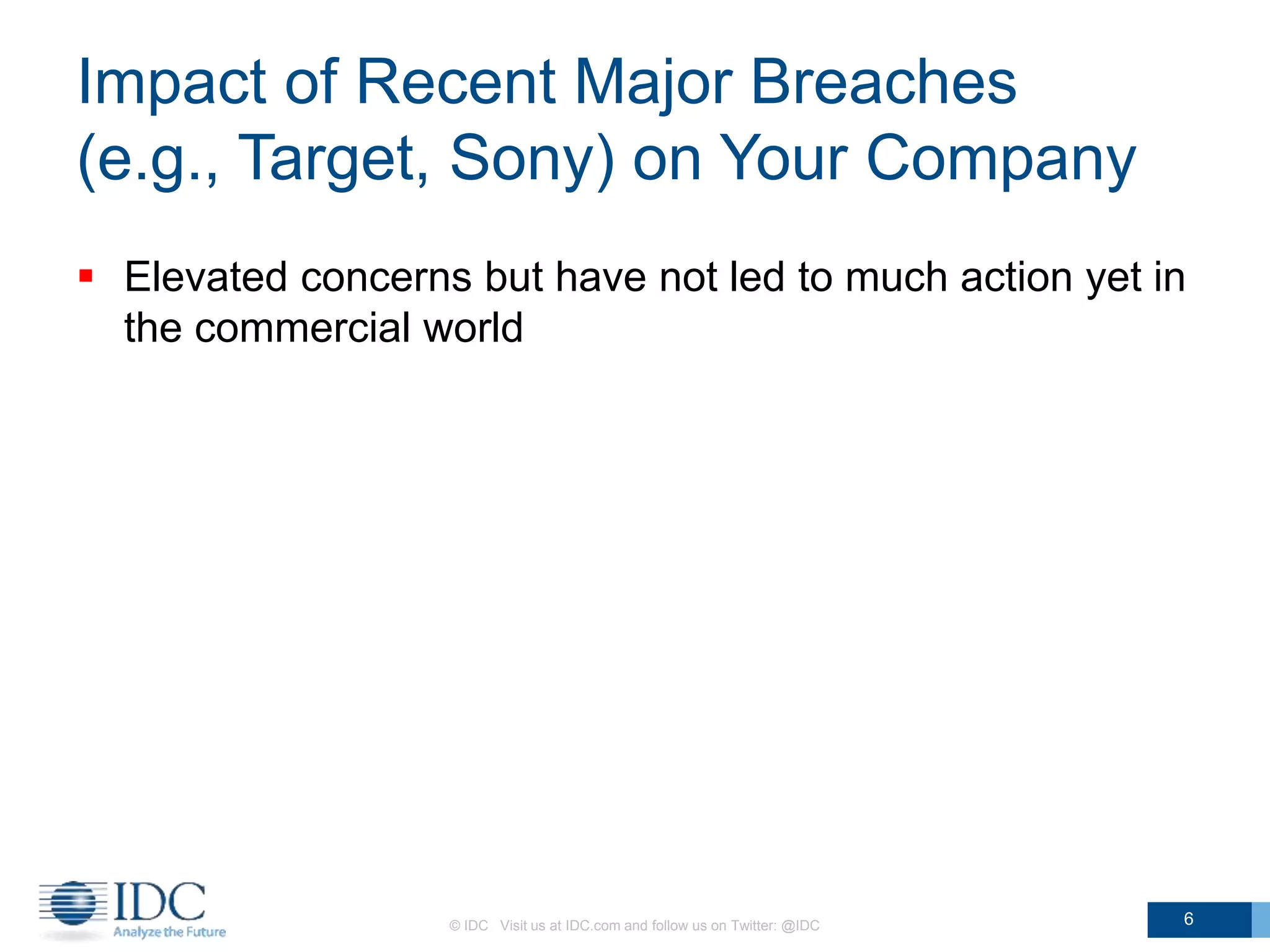 Impact of Recent Major Breaches (e.g., Target, Sony) on Your Company

▪ Elevated concerns but have not led to much action yet in the commercial world

IDC
Analyze the Future

© IDC Visit us at IDC.com and follow us on Twitter: @IDC

6